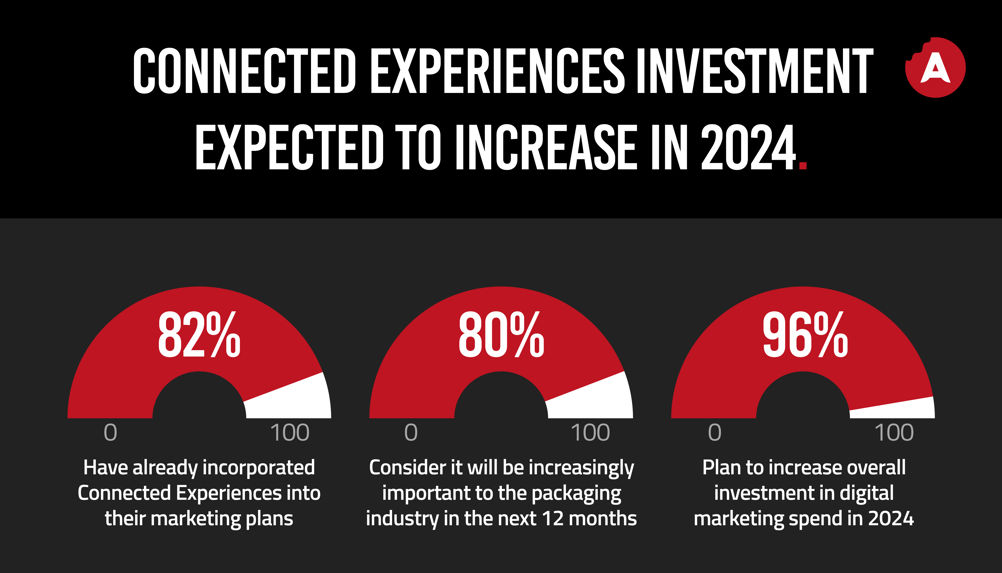 CONNECTED EXPERIENCES INVESTMENT EXPECTED TO INCREASE IN 2024.

A

82%

0 100

Have already incorporated Connected Experiences into their marketing plans

80%

0 100

Consider it will be increasingly important to the packaging industry in the next 12 months

96%

0 100

Plan to increase overall investment in digital marketing spend in 2024